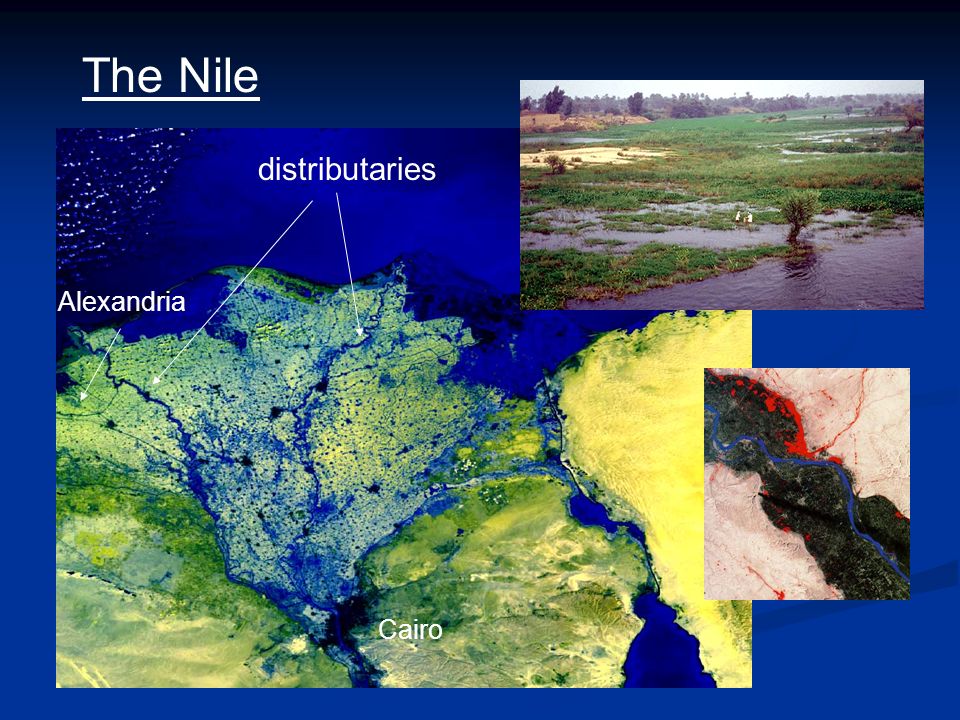 The Nile

distributaries

Alexandria

Cairo